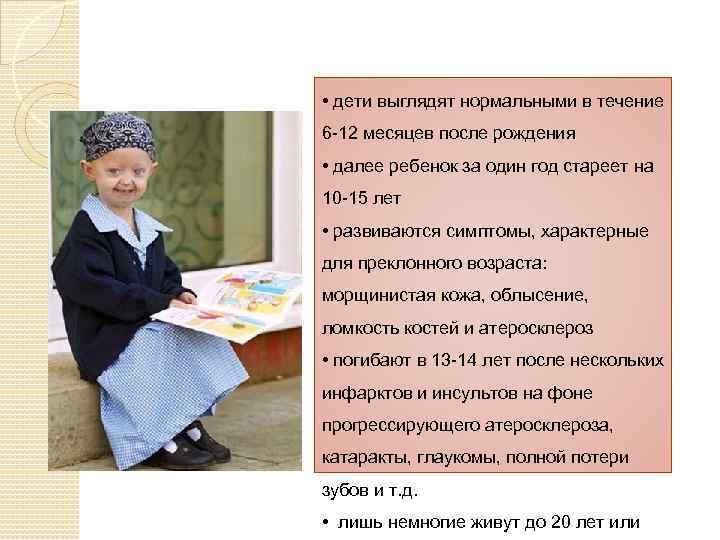 • дети выглядят нормальными в течение 6-12 месяцев после рождения

• далее ребенок за один год стареет на 10-15 лет

• развиваются симптомы, характерные для преклонного возраста: морщинистая кожа, облысение, ломкость костей и атеросклероз

• погибают в 13-14 лет после нескольких инфарктов и инсультов на фоне прогрессирующего атеросклероза, катаракты, глаукомы, полной потери зубов и т.д.

• лишь немногие живут до 20 лет или